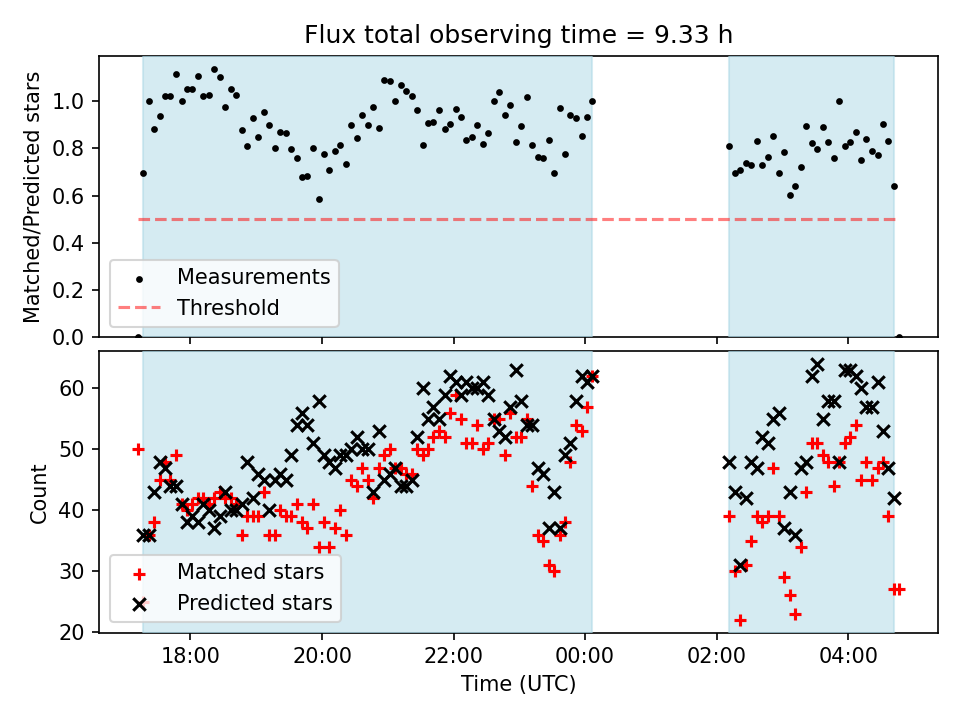 Flux total observing time = 9.33 h

Matched/Predicted stars

1.0
0.8
0.6
0.4
0.2
0.0

Measurements
Threshold

Count

60
50
40
30
20

Matched stars
Predicted stars

18:00
20:00
22:00
00:00
02:00
04:00

Time (UTC)